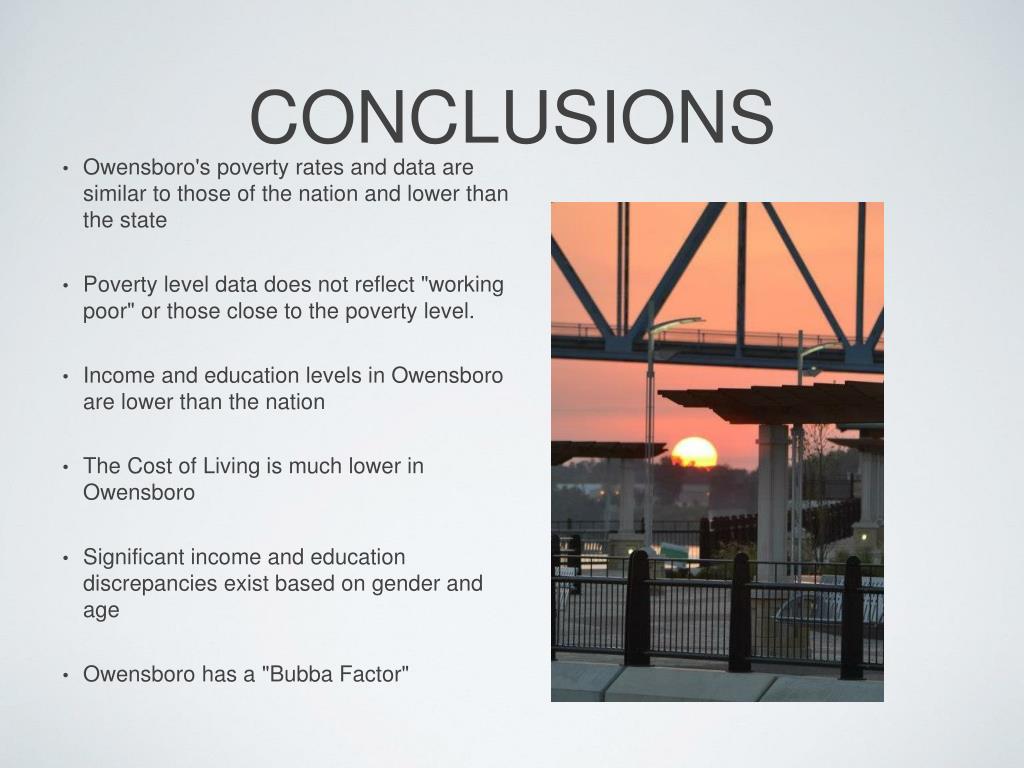 CONCLUSIONS

• Owensboro's poverty rates and data are similar to those of the nation and lower than the state

• Poverty level data does not reflect "working poor" or those close to the poverty level.

• Income and education levels in Owensboro are lower than the nation

• The Cost of Living is much lower in Owensboro

• Significant income and education discrepancies exist based on gender and age

• Owensboro has a "Bubba Factor"